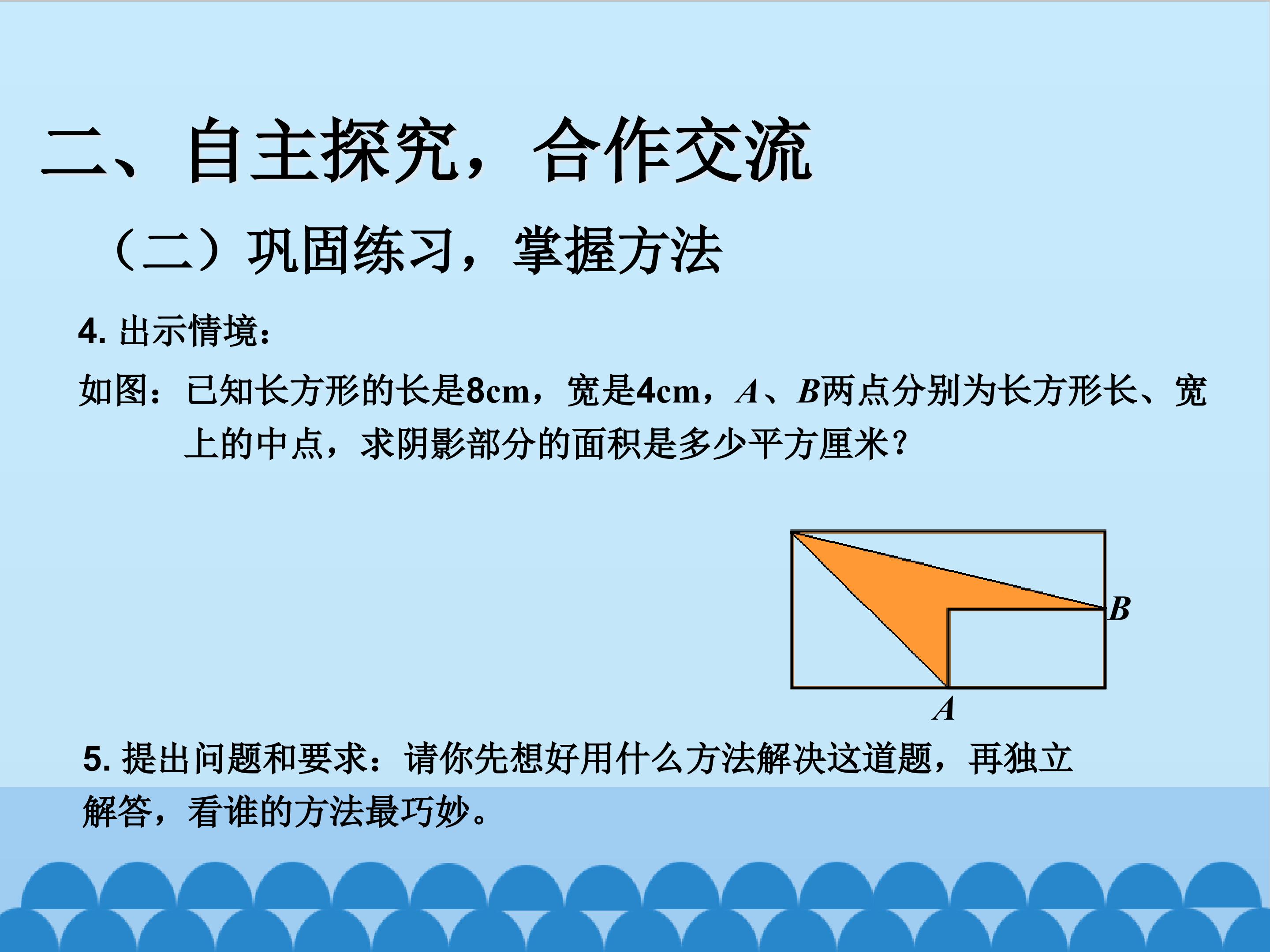 二、自主探究，合作交流

（二）巩固练习，掌握方法

4. 出示情境：

如图：已知长方形的长是8cm，宽是4cm，$A$、$B$两点分别为长方形长、宽上的中点，求阴影部分的面积是多少平方厘米？

$B$

$A$

5. 提出问题和要求：请你先想好用什么方法解决这道题，再独立解答，看谁的方法最巧妙。